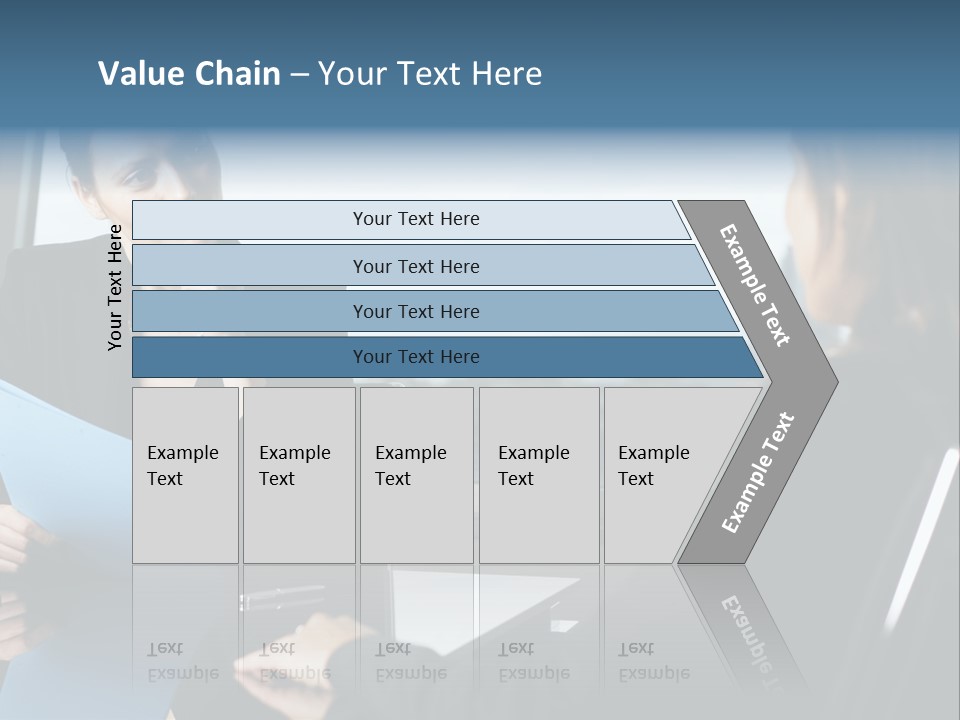 Value Chain – Your Text Here

Your Text Here

Your Text Here

Your Text Here

Your Text Here

Your Text Here

Example Text

Example Text

Example Text

Example Text

Example Text

Example Text

Example Text